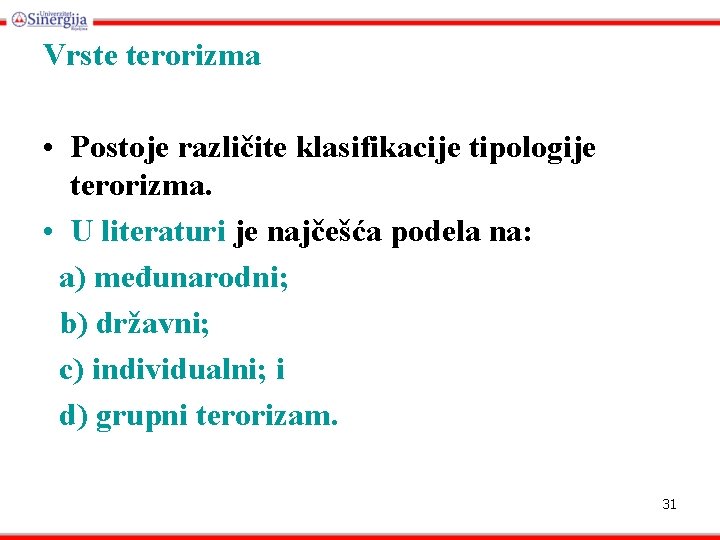 Univerzitet Sinergija Bijeljina

Vrste terorizma

• Postoje različite klasifikacije tipologije terorizma.
• U literaturi je najčešća podela na:
a) međunarodni;
b) državni;
c) individualni; i
d) grupni terorizam.

31